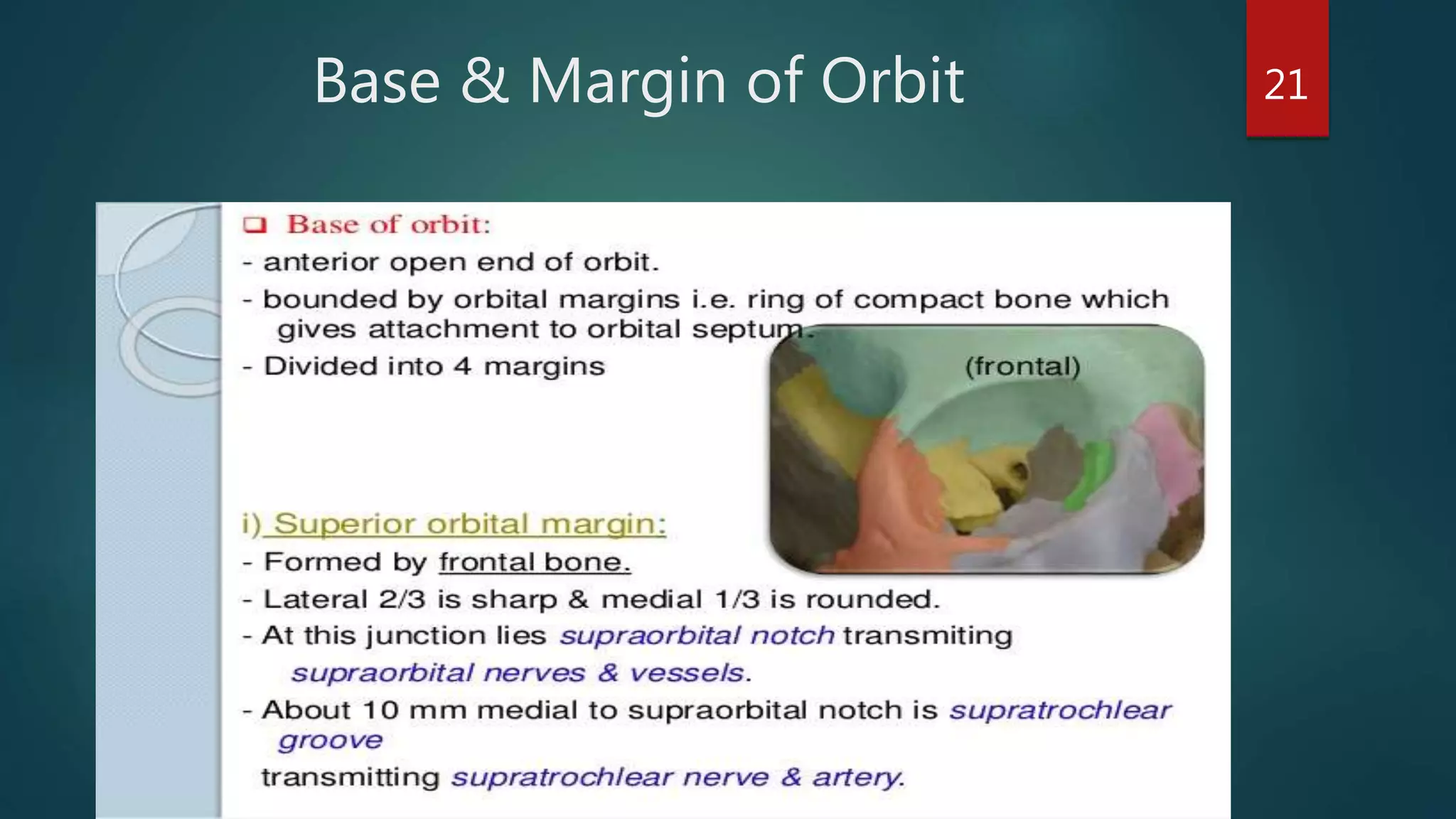 Base & Margin of Orbit

21

❑ Base of orbit:

- anterior open end of orbit.

- bounded by orbital margins i.e. ring of compact bone which gives attachment to orbital septum.

- Divided into 4 margins

(frontal)

i) Superior orbital margin:

- Formed by frontal bone.

- Lateral 2/3 is sharp & medial 1/3 is rounded.

- At this junction lies supraorbital notch transmiting supraorbital nerves & vessels.

- About 10 mm medial to supraorbital notch is supratrochlear groove

transmitting supratrochlear nerve & artery.